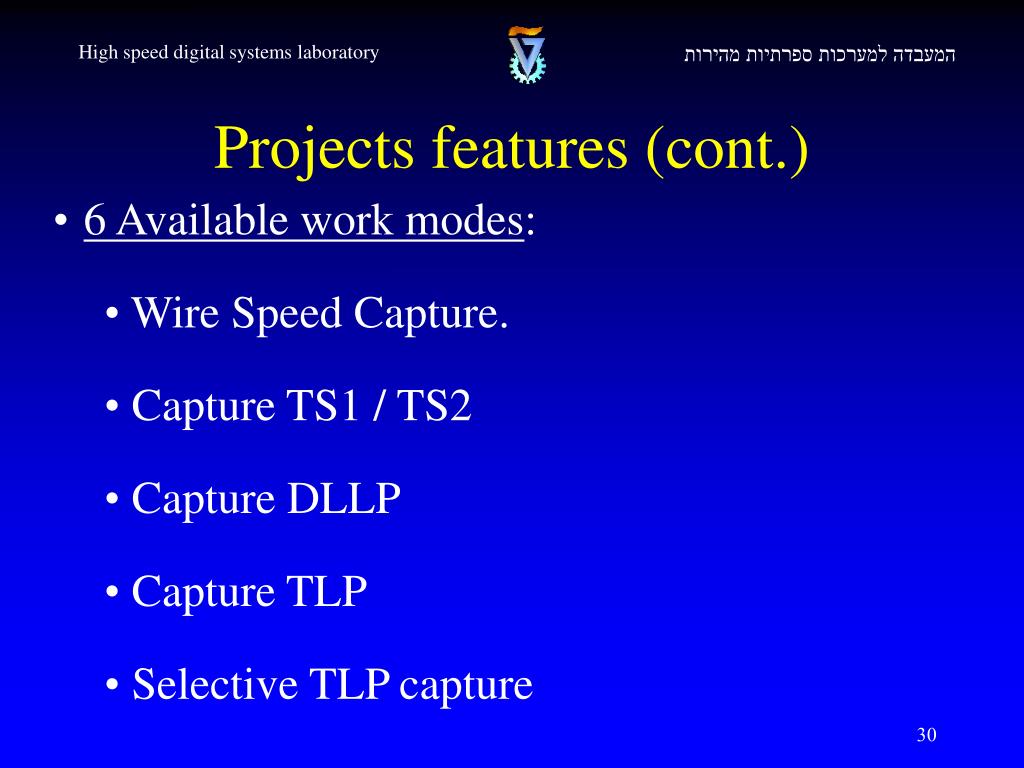 High speed digital systems laboratory

המעבדה למערכות ספרתיות מהירות

Projects features (cont.)

• 6 Available work modes:

• Wire Speed Capture.

• Capture TS1 / TS2

• Capture DLLP

• Capture TLP

• Selective TLP capture

30